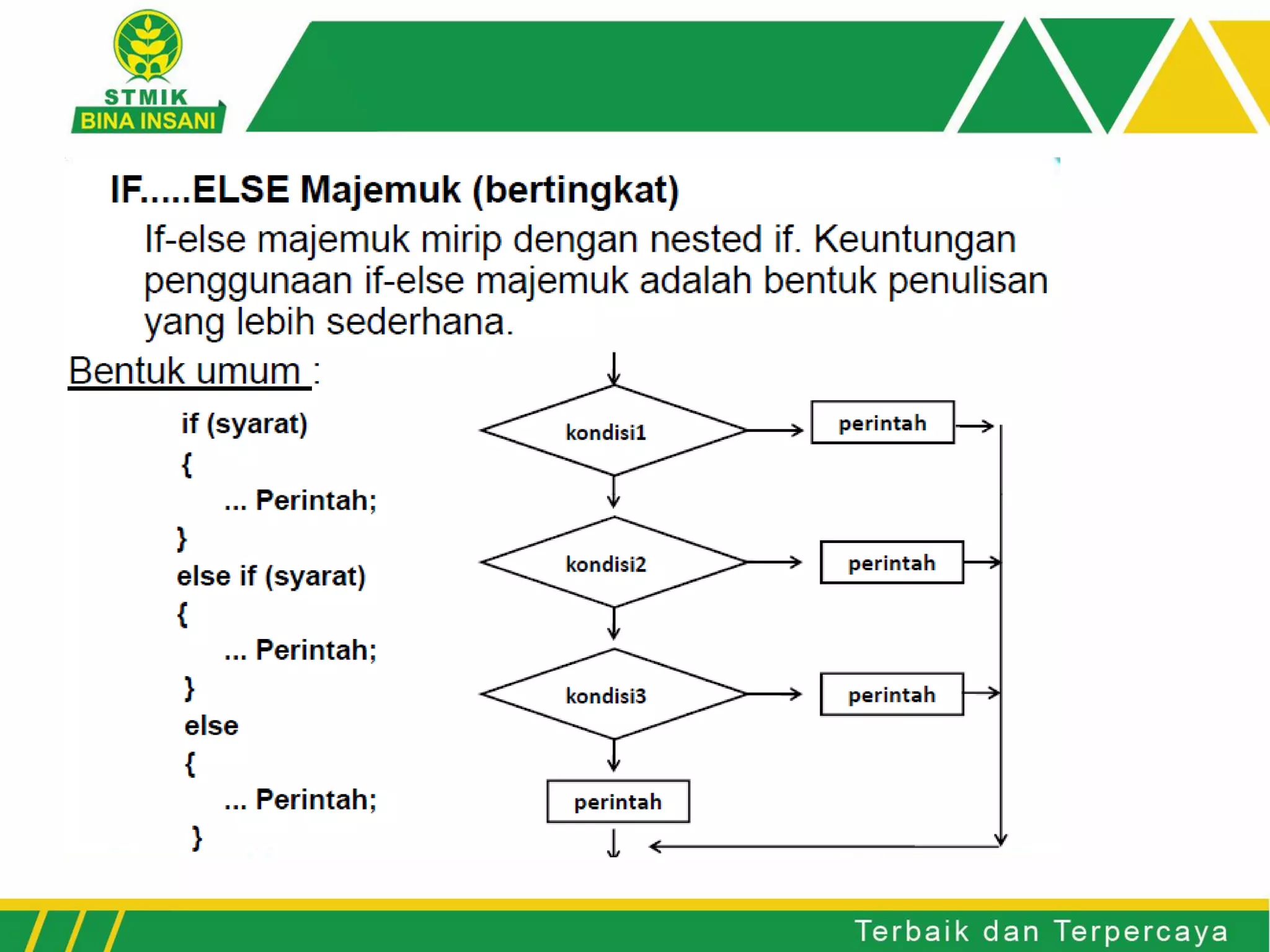 STMIK
BINA INSANI

IF.....ELSE Majemuk (bertingkat)

If-else majemuk mirip dengan nested if. Keuntungan penggunaan if-else majemuk adalah bentuk penulisan yang lebih sederhana.

Bentuk umum :

if (syarat)
{
... Perintah;
}
else if (syarat)
{
... Perintah;
}
else
{
... Perintah;
}

kondisi1
perintah
kondisi2
perintah
kondisi3
perintah
perintah

Terbaik dan Terpercaya